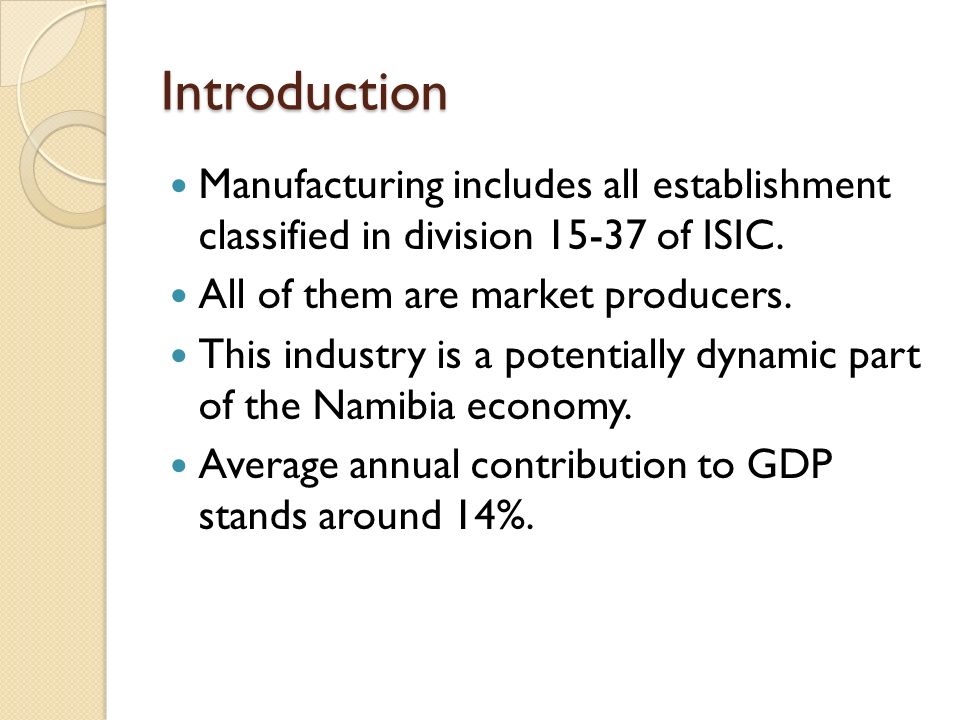 Introduction

- Manufacturing includes all establishment classified in division 15-37 of ISIC.
- All of them are market producers.
- This industry is a potentially dynamic part of the Namibia economy.
- Average annual contribution to GDP stands around 14%.